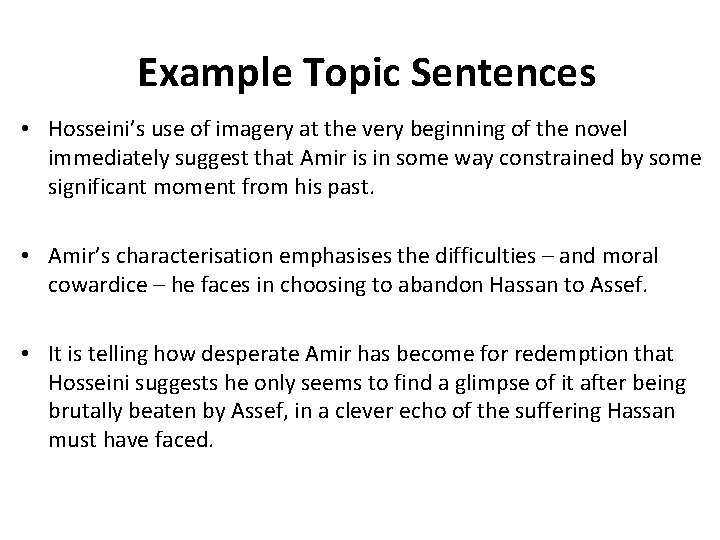 Example Topic Sentences

• Hosseini's use of imagery at the very beginning of the novel immediately suggest that Amir is in some way constrained by some significant moment from his past.

• Amir's characterisation emphasises the difficulties – and moral cowardice – he faces in choosing to abandon Hassan to Assef.

• It is telling how desperate Amir has become for redemption that Hosseini suggests he only seems to find a glimpse of it after being brutally beaten by Assef, in a clever echo of the suffering Hassan must have faced.